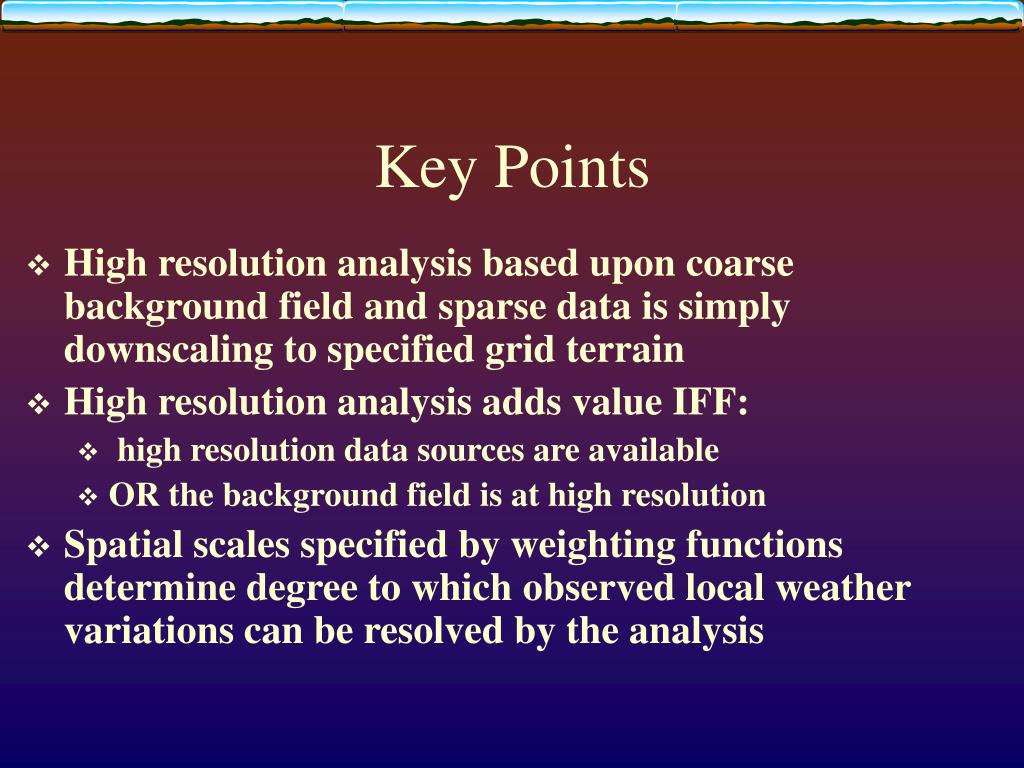 Key Points

❖ High resolution analysis based upon coarse background field and sparse data is simply downscaling to specified grid terrain

❖ High resolution analysis adds value IFF:

❖ high resolution data sources are available

❖ OR the background field is at high resolution

❖ Spatial scales specified by weighting functions determine degree to which observed local weather variations can be resolved by the analysis